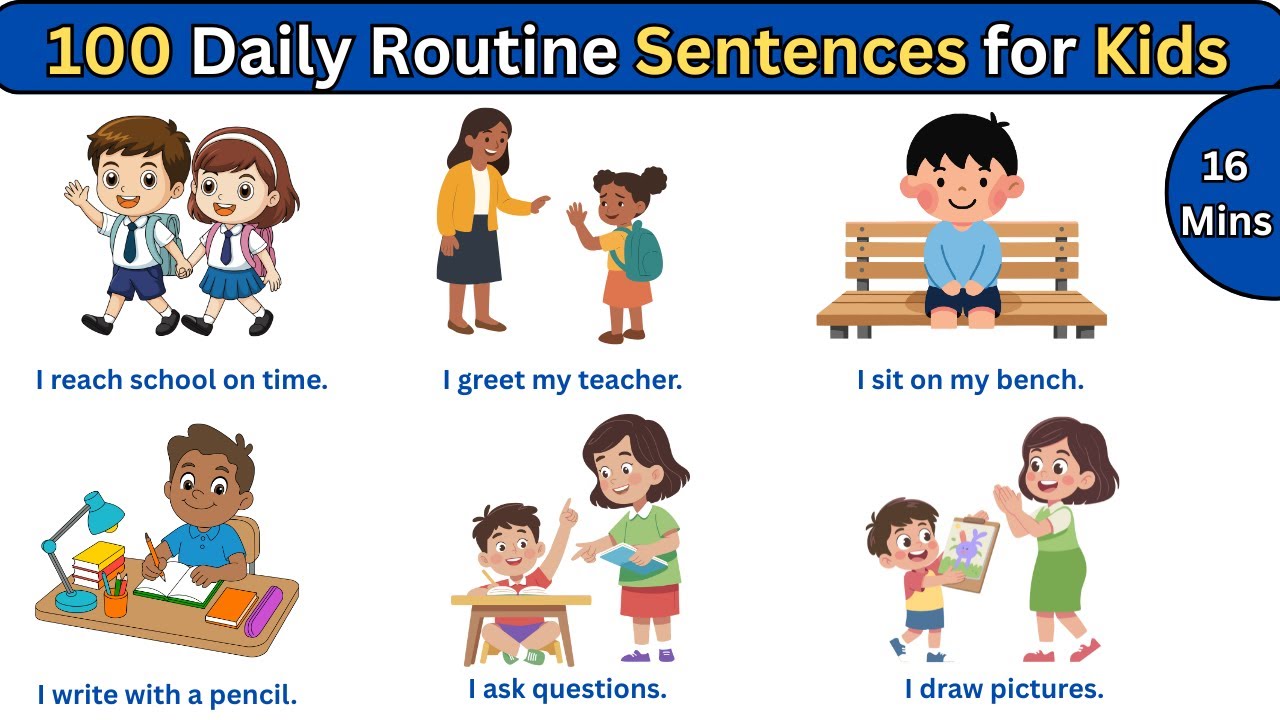 100 Daily Routine Sentences for Kids

16 Mins

I reach school on time.

I greet my teacher.

I sit on my bench.

I write with a pencil.

I ask questions.

I draw pictures.